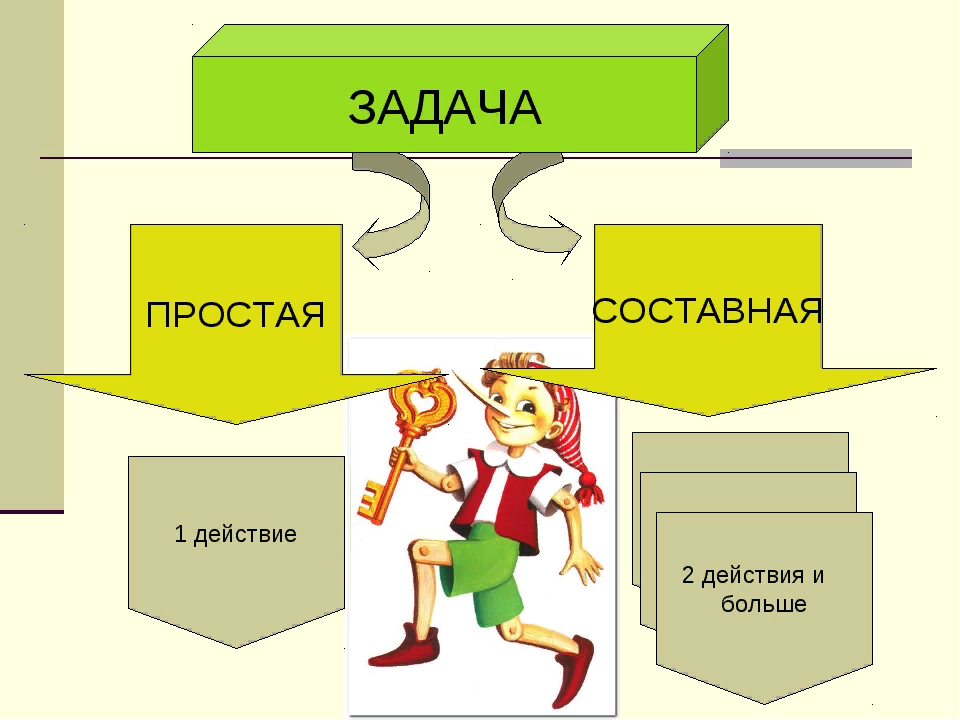 ЗАДАЧА

ПРОСТАЯ

СОСТАВНАЯ

1 действие

2 действия и больше